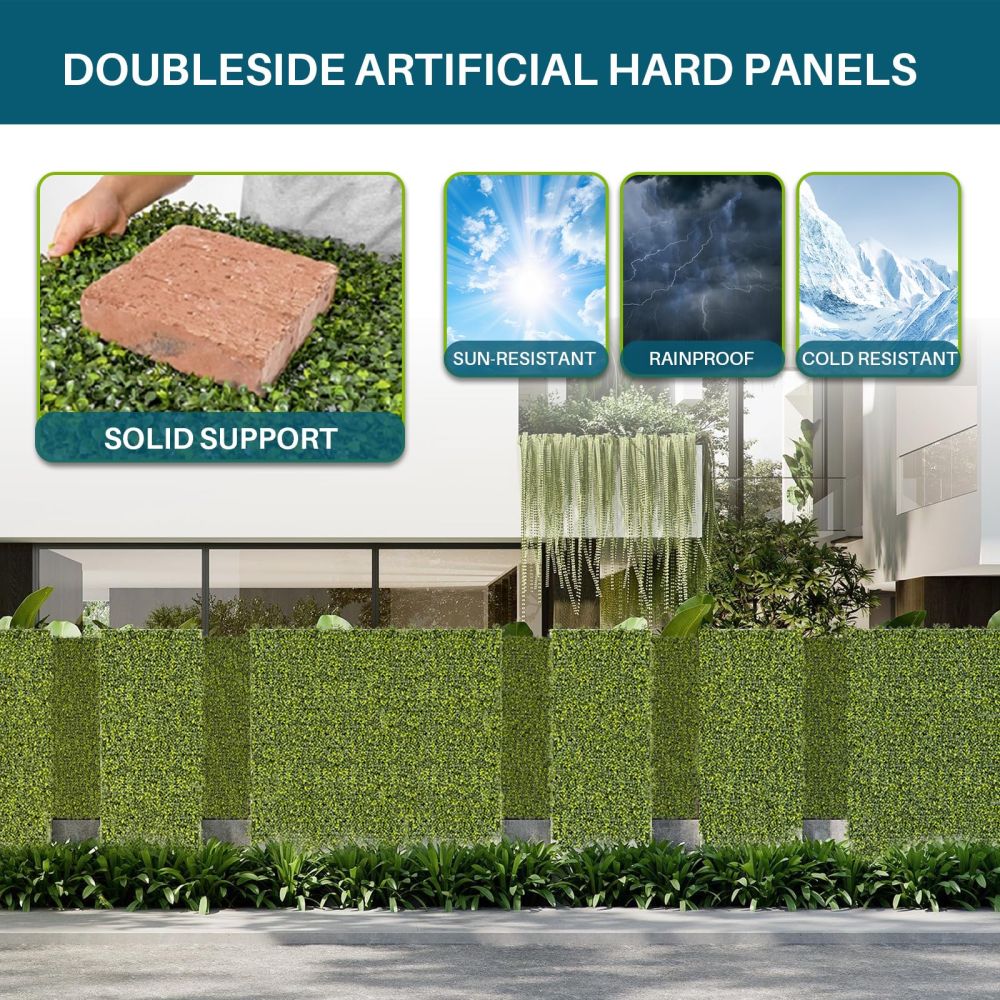 DOUBLESIDE ARTIFICIAL HARD PANELS

SOLID SUPPORT

SUN-RESISTANT

RAINPROOF

COLD RESISTANT